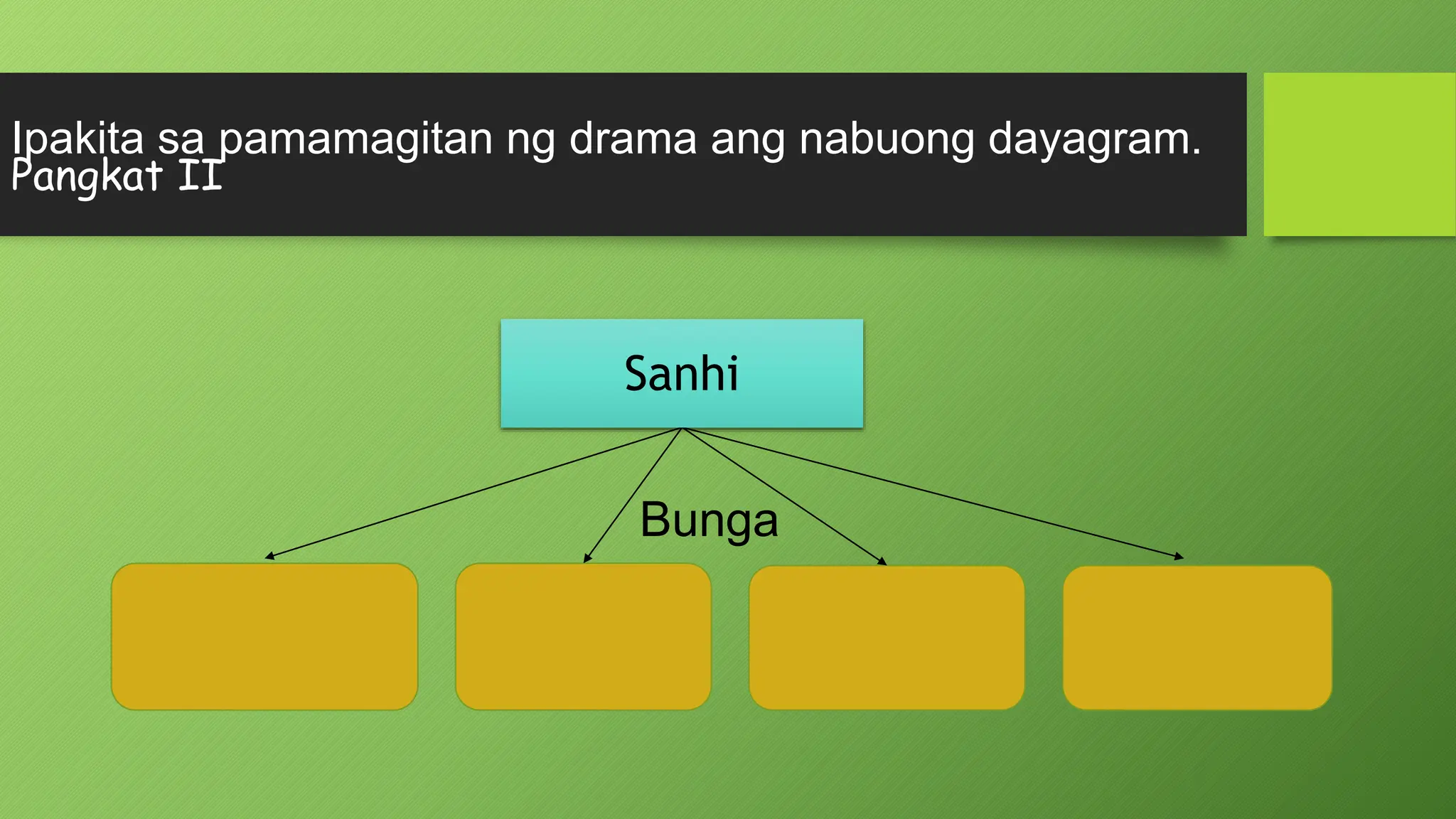 Ipakita sa pamamagitan ng drama ang nabuong dayagram.
Pangkat II

Sanhi

Bunga